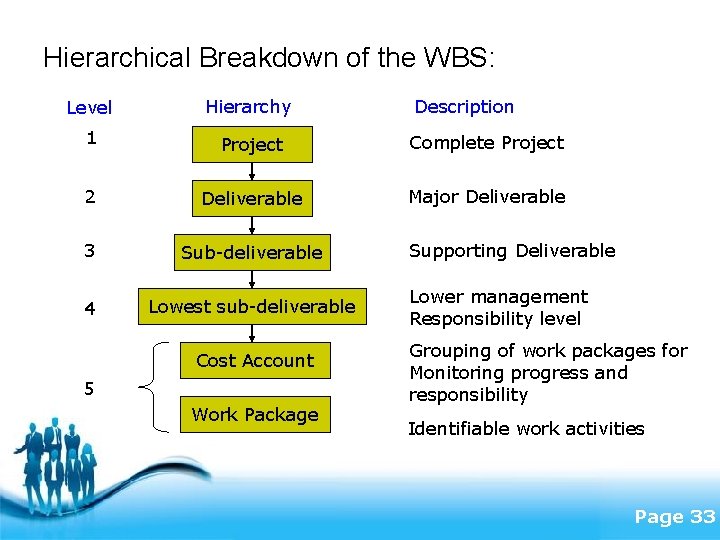 Hierarchical Breakdown of the WBS:

| Level | Hierarchy | Description |
|---|---|---|
| 1 | Project | Complete Project |
| 2 | Deliverable | Major Deliverable |
| 3 | Sub-deliverable | Supporting Deliverable |
| 4 | Lowest sub-deliverable | Lower management Responsibility level |
| 5 | Cost Account | Grouping of work packages for Monitoring progress and responsibility |
| | Work Package | Identifiable work activities |

Page 33